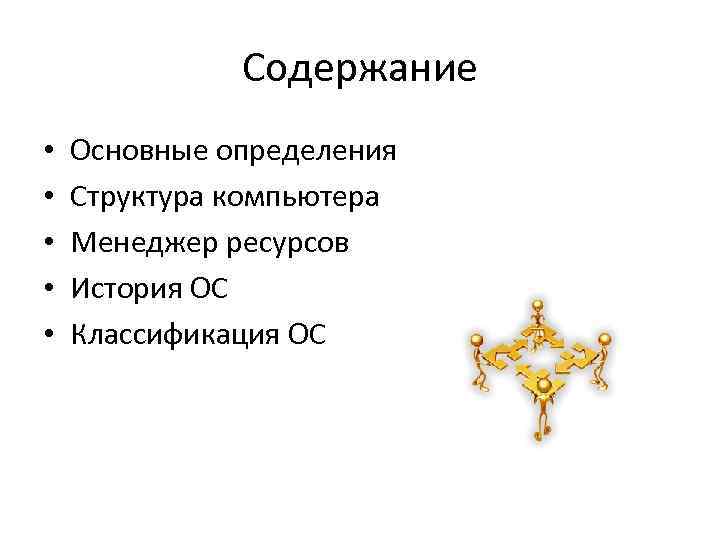 Содержание

• Основные определения
• Структура компьютера
• Менеджер ресурсов
• История ОС
• Классификация ОС